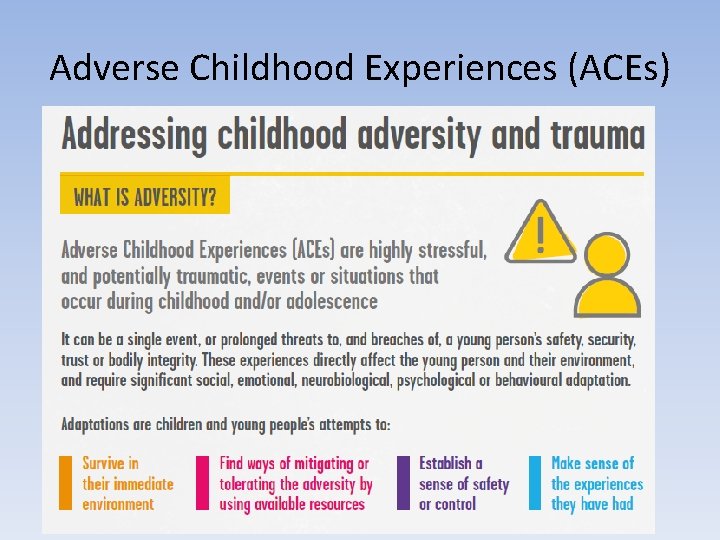 Adverse Childhood Experiences (ACEs)

Addressing childhood adversity and trauma

WHAT IS ADVERSITY?

Adverse Childhood Experiences (ACEs) are highly stressful, and potentially traumatic, events or situations that occur during childhood and/or adolescence

It can be a single event, or prolonged threats to, and breaches of, a young person's safety, security, trust or bodily integrity. These experiences directly affect the young person and their environment, and require significant social, emotional, neurobiological, psychological or behavioural adaptation.

Adaptations are children and young people's attempts to:

Survive in their immediate environment

Find ways of mitigating or tolerating the adversity by using available resources

Establish a sense of safety or control

Make sense of the experiences they have had